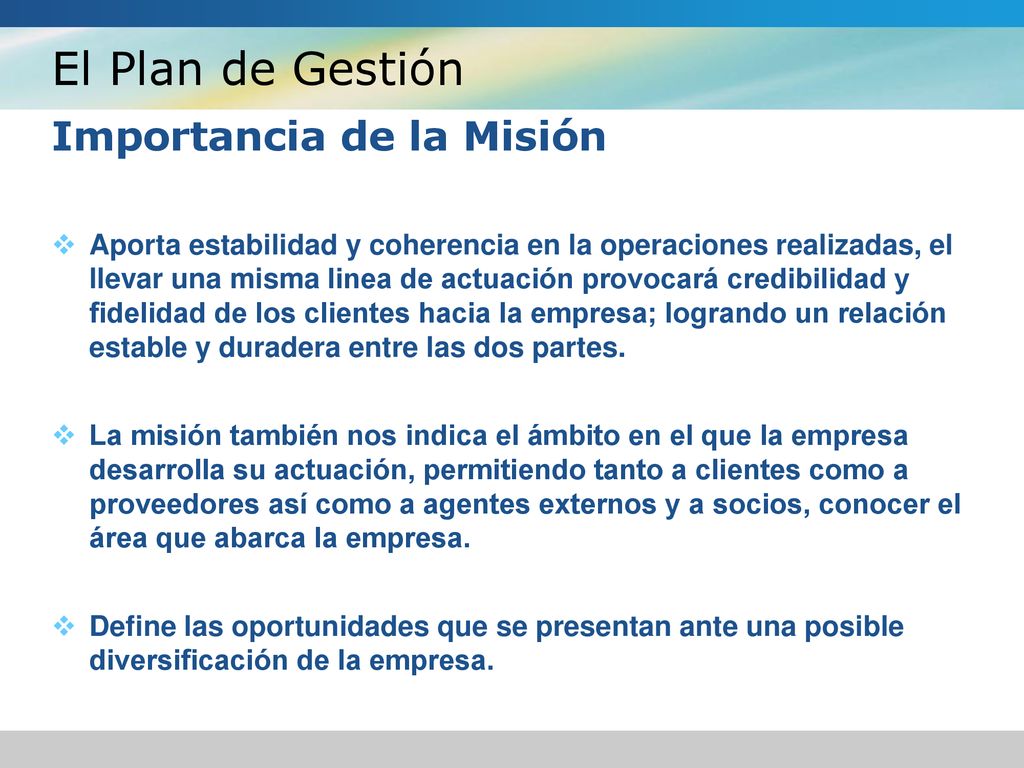 El Plan de Gestión

Importancia de la Misión

❖ Aporta estabilidad y coherencia en la operaciones realizadas, el llevar una misma linea de actuación provocará credibilidad y fidelidad de los clientes hacia la empresa; logrando un relación estable y duradera entre las dos partes.

❖ La misión también nos indica el ámbito en el que la empresa desarrolla su actuación, permitiendo tanto a clientes como a proveedores así como a agentes externos y a socios, conocer el área que abarca la empresa.

❖ Define las oportunidades que se presentan ante una posible diversificación de la empresa.